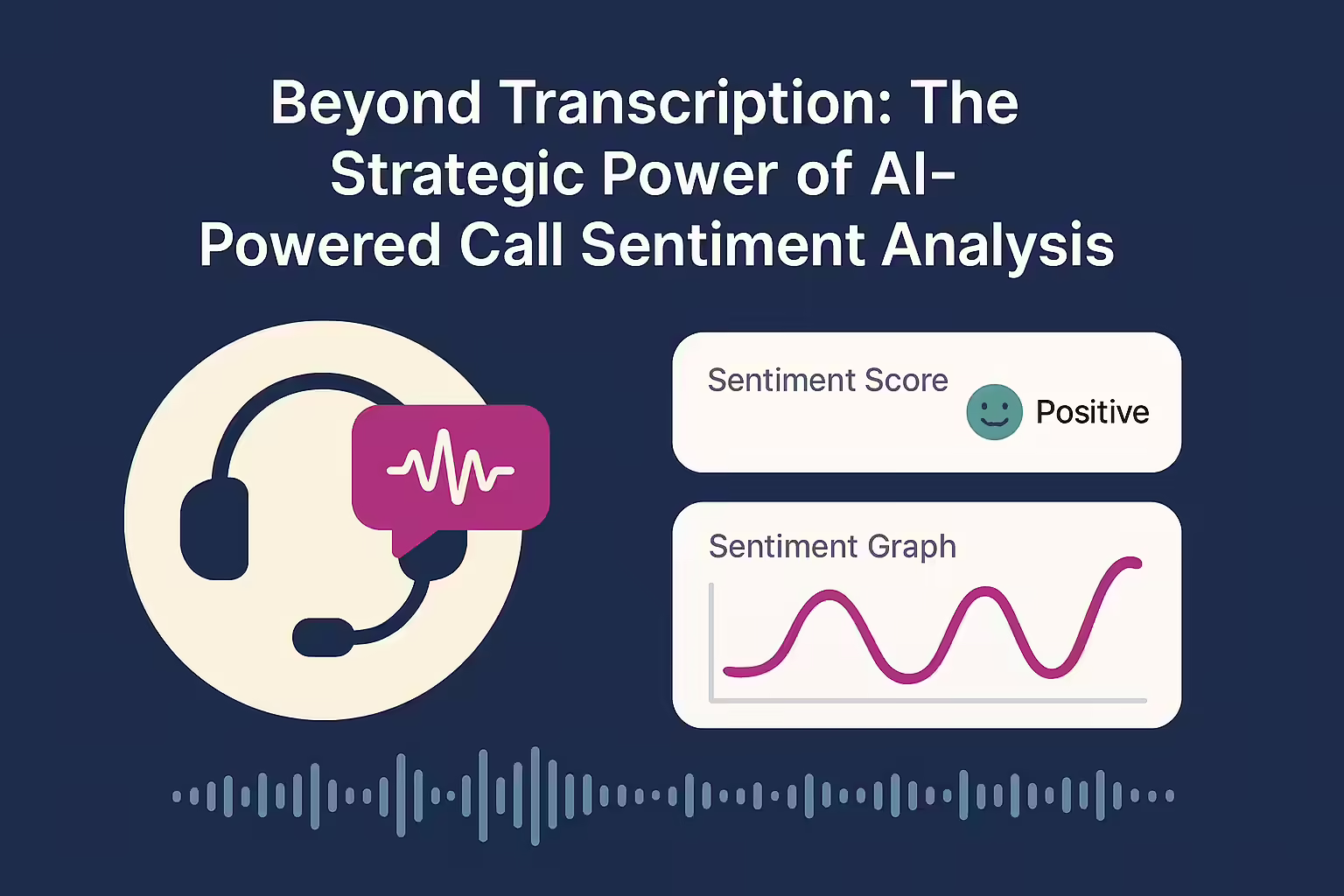 Beyond Transcription: The Strategic Power of AI-Powered Call Sentiment Analysis

Sentiment Score

Positive

Sentiment Graph